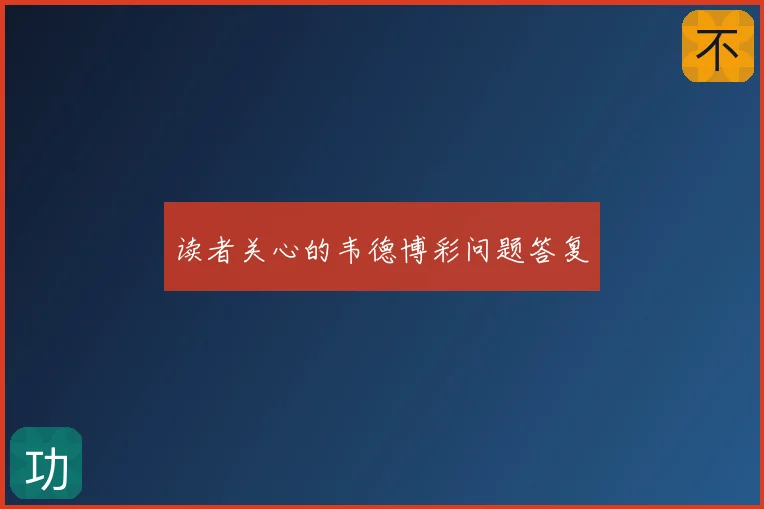 不

读者关心的韦德博彩问题答复

功